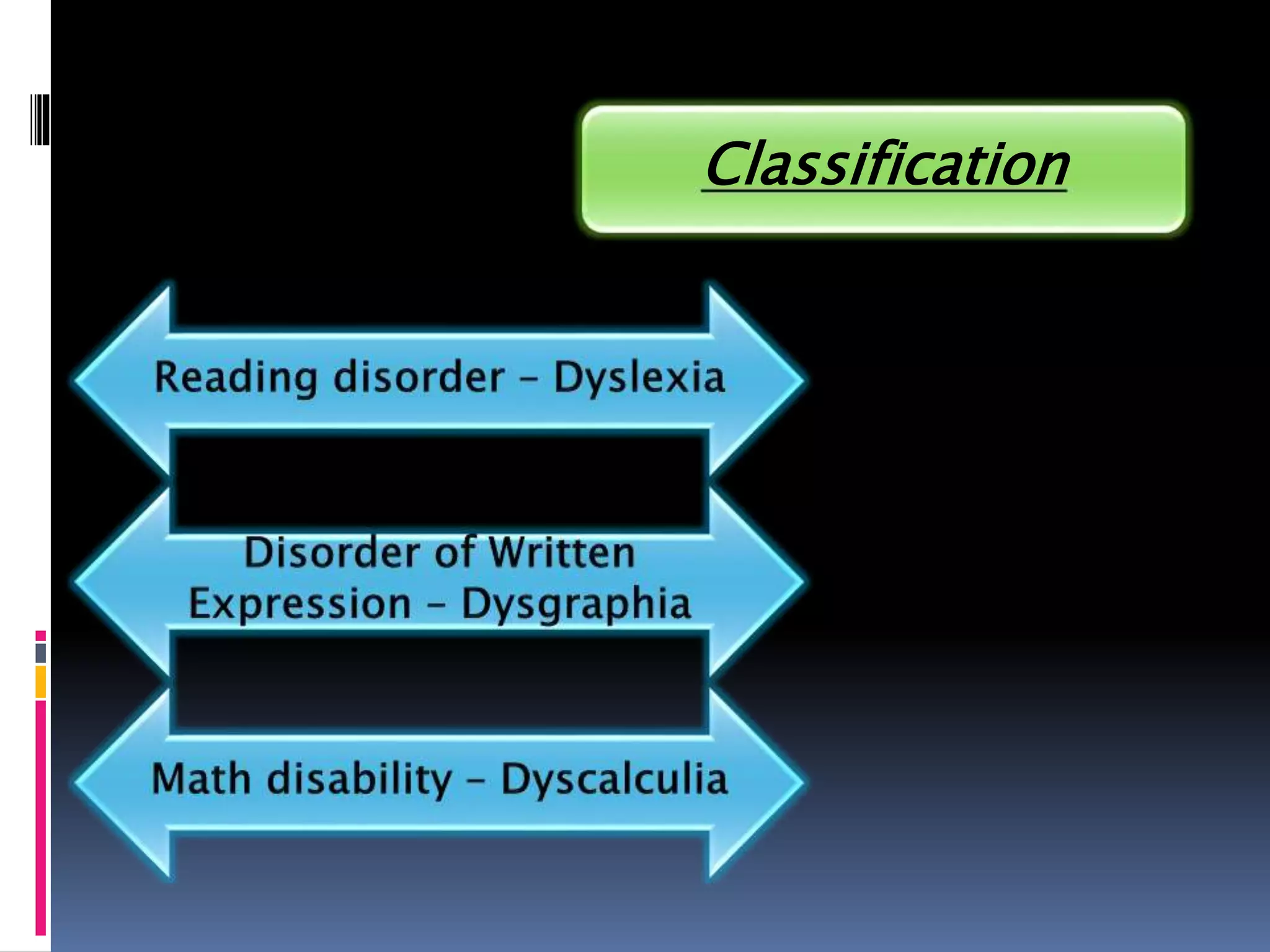 Classification

Reading disorder – Dyslexia

Disorder of Written Expression – Dysgraphia

Math disability – Dyscalculia